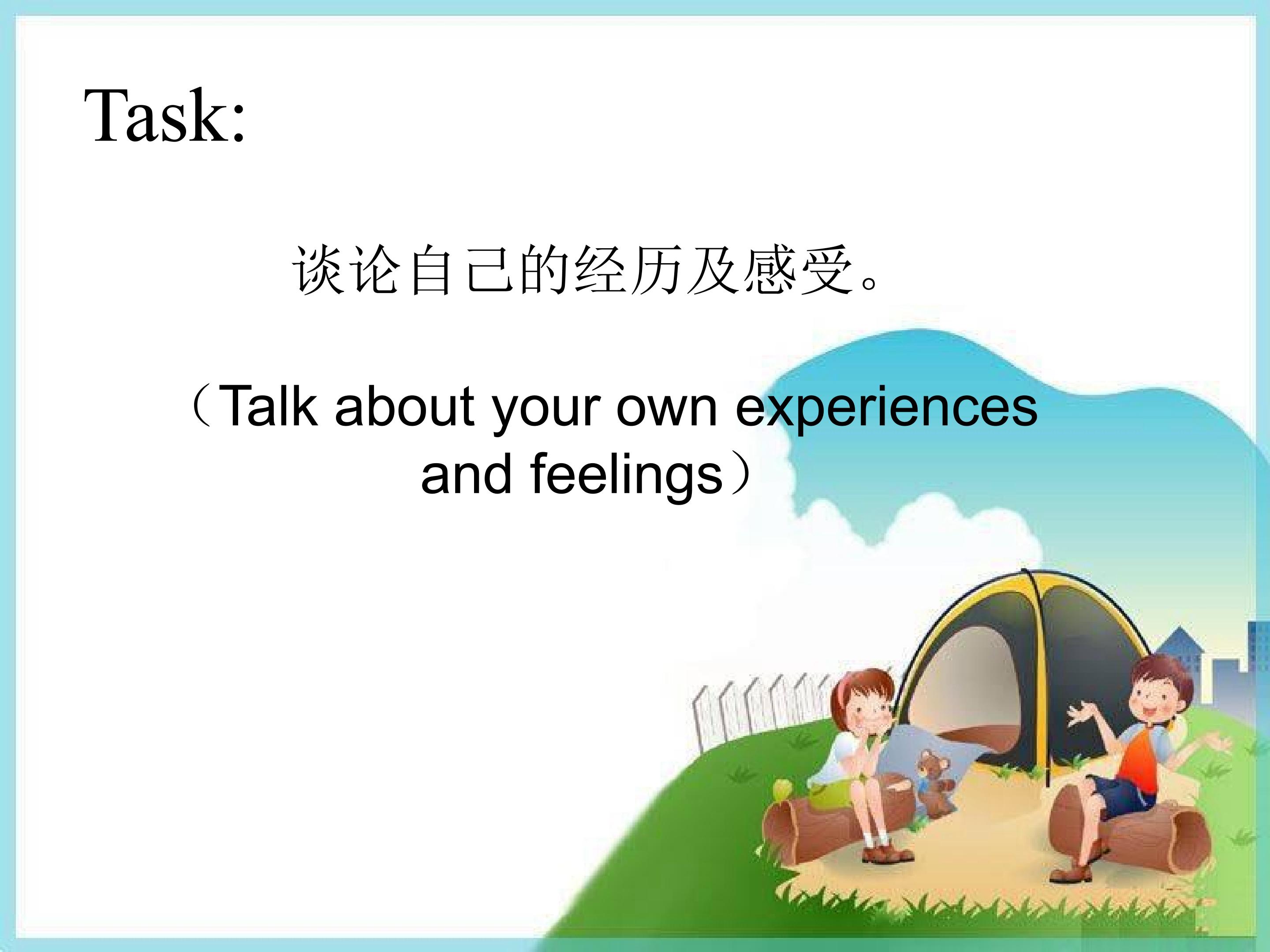 Task:

谈论自己的经历及感受。

（Talk about your own experiences and feelings）